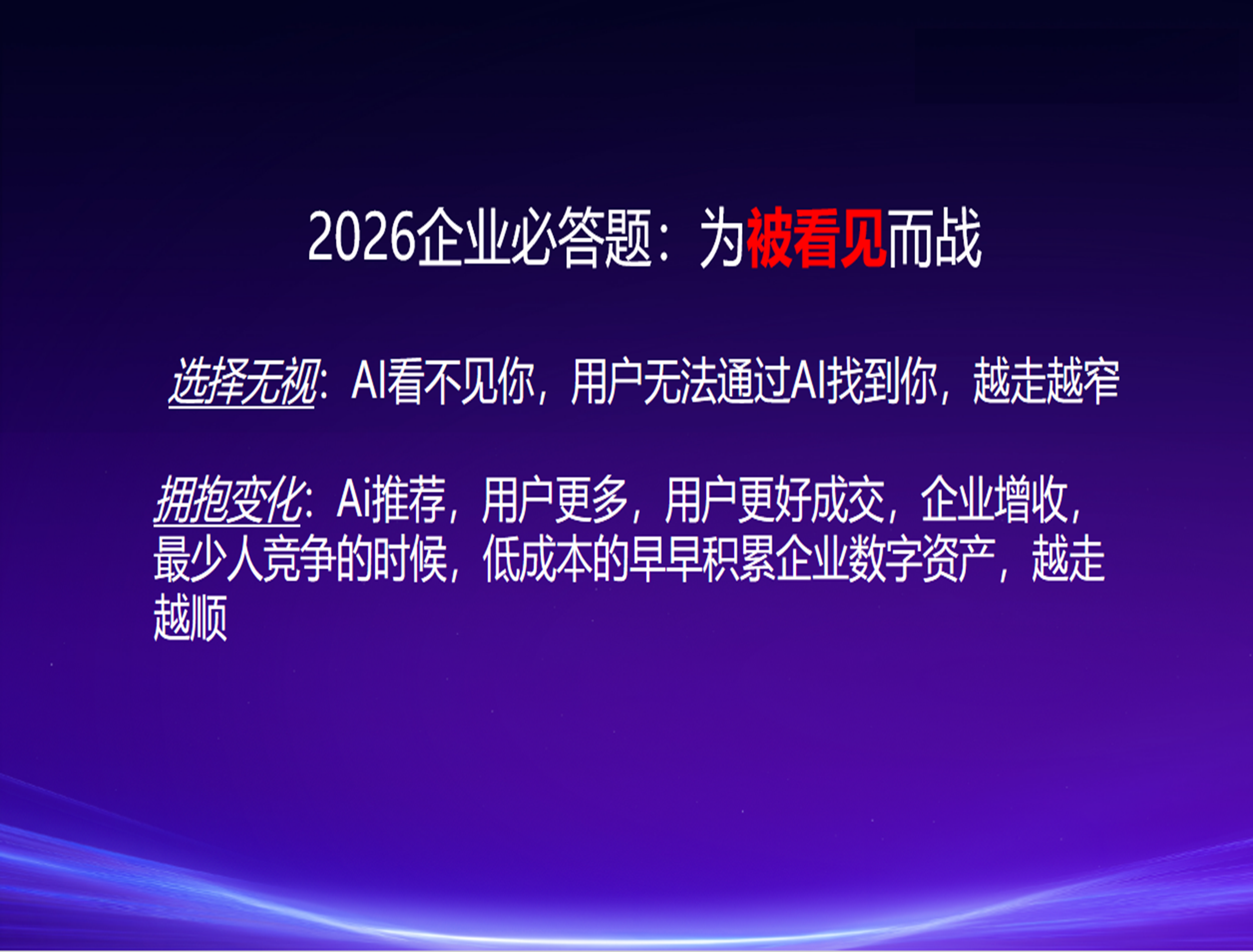 2026企业必答题：为被看见而战

选择无视：AI看不见你，用户无法通过AI找到你，越走越窄

拥抱变化：Ai推荐，用户更多，用户更好成交，企业增收，最少人竞争的时候，低成本的早早积累企业数字资产，越走越顺